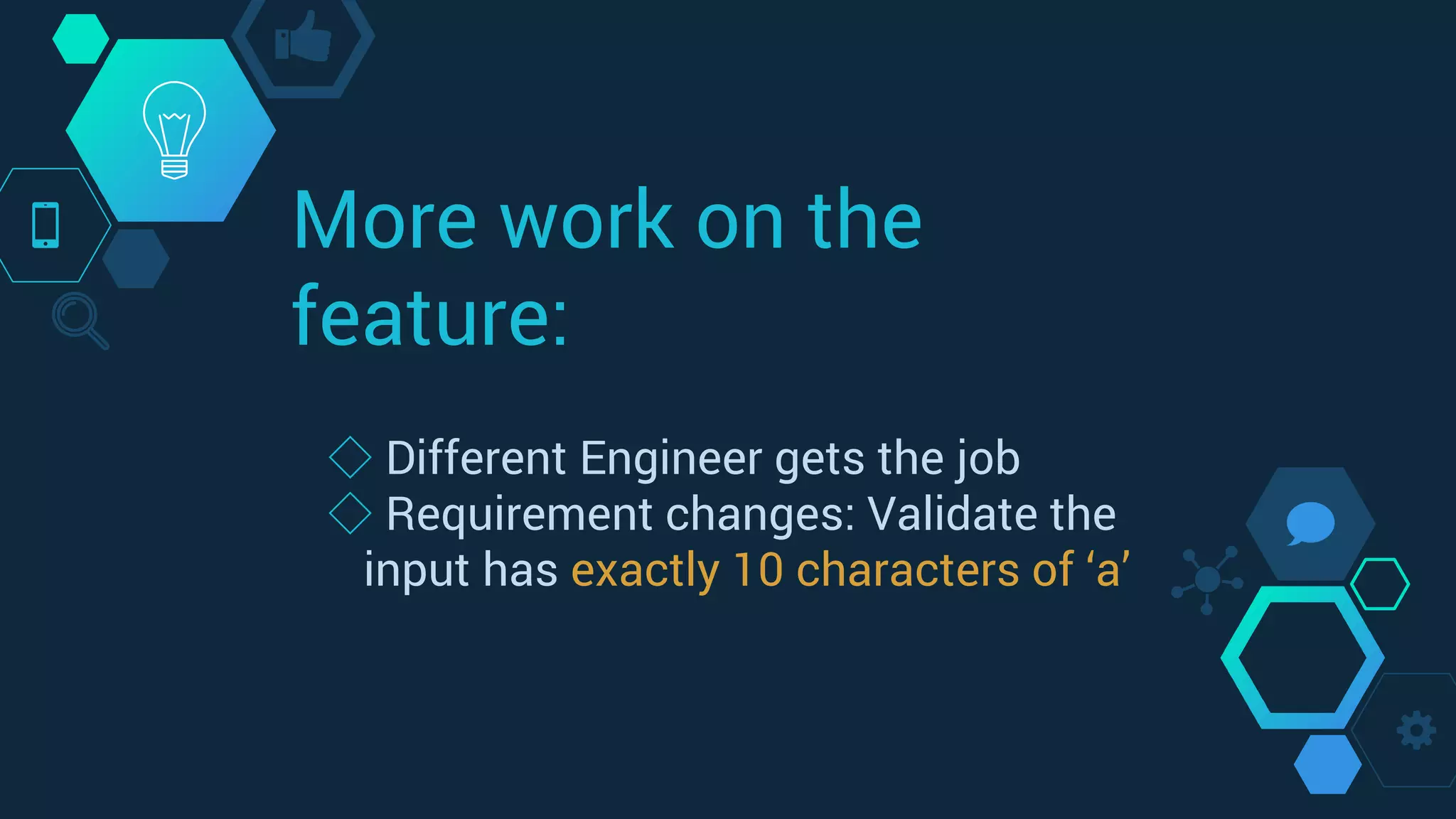 More work on the feature:

◇ Different Engineer gets the job
◇ Requirement changes: Validate the input has exactly 10 characters of ‘a’